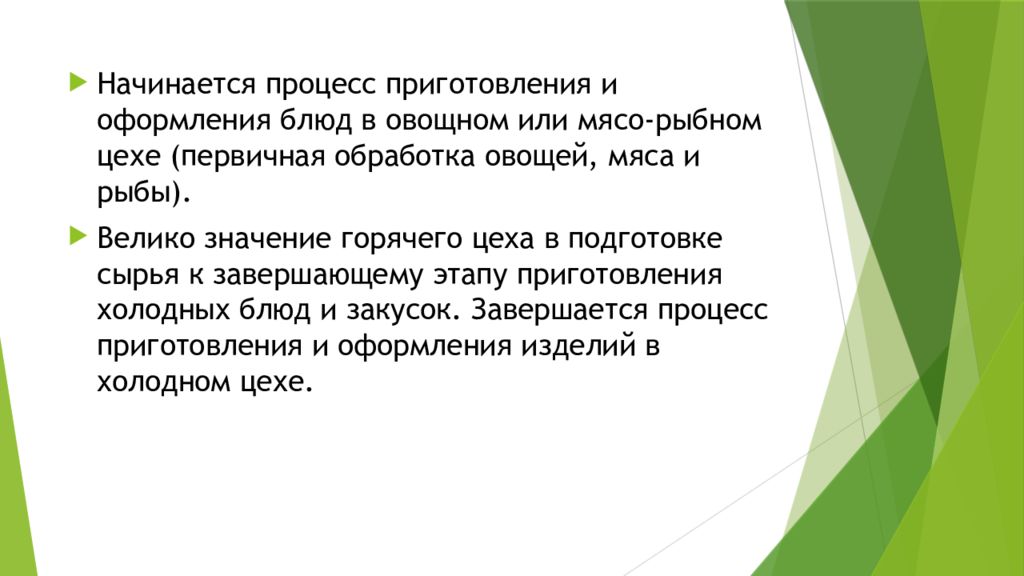 Начинается процесс приготовления и оформления блюд в овощном или мясо-рыбном цехе (первичная обработка овощей, мяса и рыбы).

Велико значение горячего цеха в подготовке сырья к завершающему этапу приготовления холодных блюд и закусок. Завершается процесс приготовления и оформления изделий в холодном цехе.